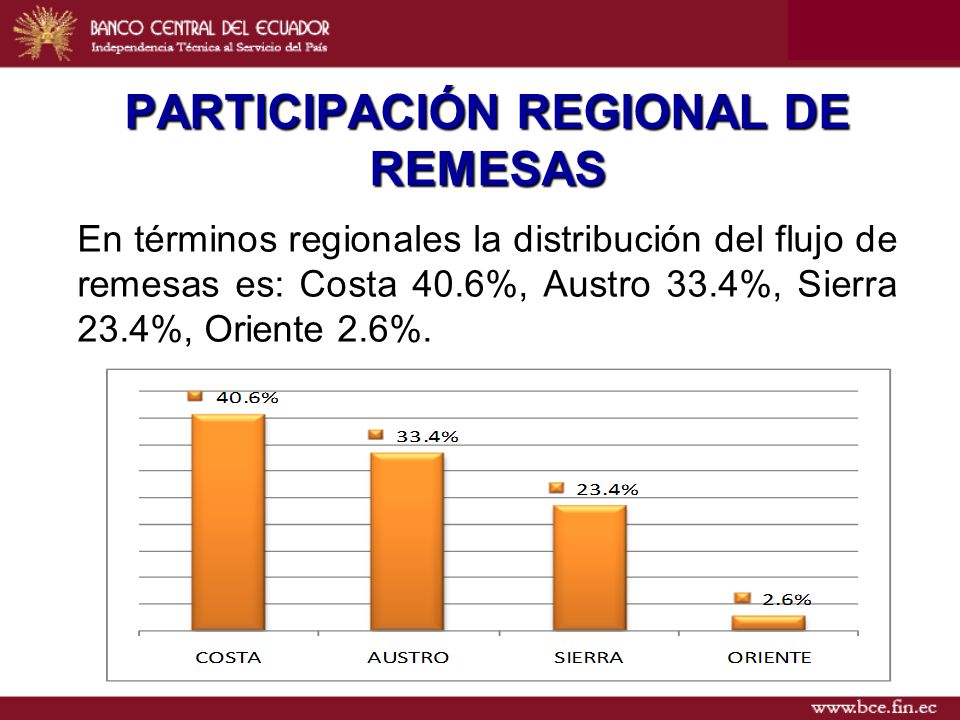 BANCO CENTRAL DEL ECUADOR
Independencia Técnica al Servicio del País

PARTICIPACIÓN REGIONAL DE REMESAS

En términos regionales la distribución del flujo de remesas es: Costa 40.6%, Austro 33.4%, Sierra 23.4%, Oriente 2.6%.

40.6%
33.4%
23.4%
2.6%
COSTA
AUSTRO
SIERRA
ORIENTE

www.bce.fin.ec